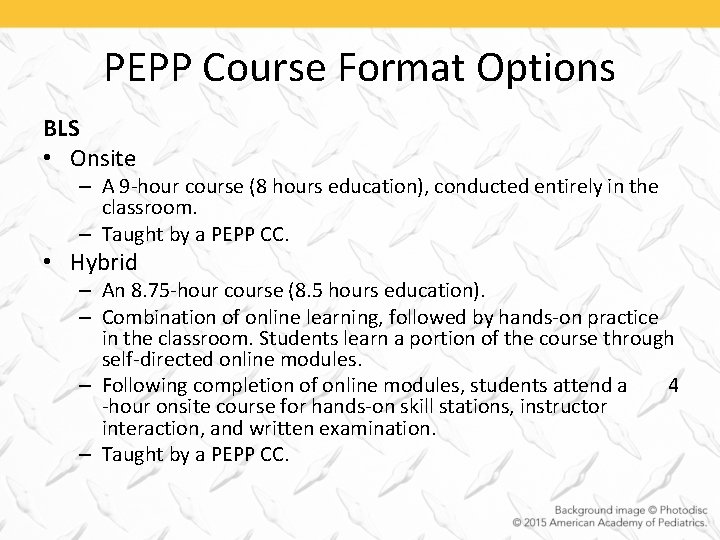 PEPP Course Format Options

BLS

• Onsite
– A 9-hour course (8 hours education), conducted entirely in the classroom.
– Taught by a PEPP CC.

• Hybrid
– An 8.75-hour course (8.5 hours education).
– Combination of online learning, followed by hands-on practice in the classroom. Students learn a portion of the course through self-directed online modules.
– Following completion of online modules, students attend a 4 -hour onsite course for hands-on skill stations, instructor interaction, and written examination.
– Taught by a PEPP CC.

Background image © Photodisc
© 2015 American Academy of Pediatrics.